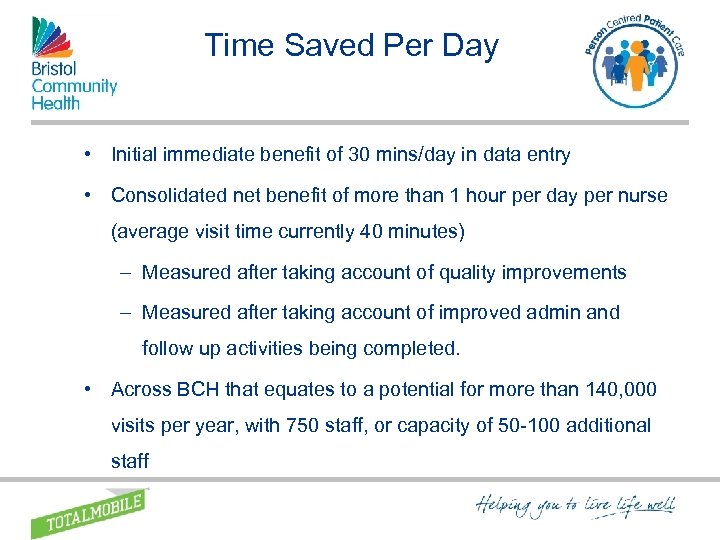 Bristol Community Health

Time Saved Per Day

Person Centred Patient Care

• Initial immediate benefit of 30 mins/day in data entry

• Consolidated net benefit of more than 1 hour per day per nurse (average visit time currently 40 minutes)

– Measured after taking account of quality improvements

– Measured after taking account of improved admin and follow up activities being completed.

• Across BCH that equates to a potential for more than 140,000 visits per year, with 750 staff, or capacity of 50-100 additional staff

TOTALMOBILE

Helping you to live life well